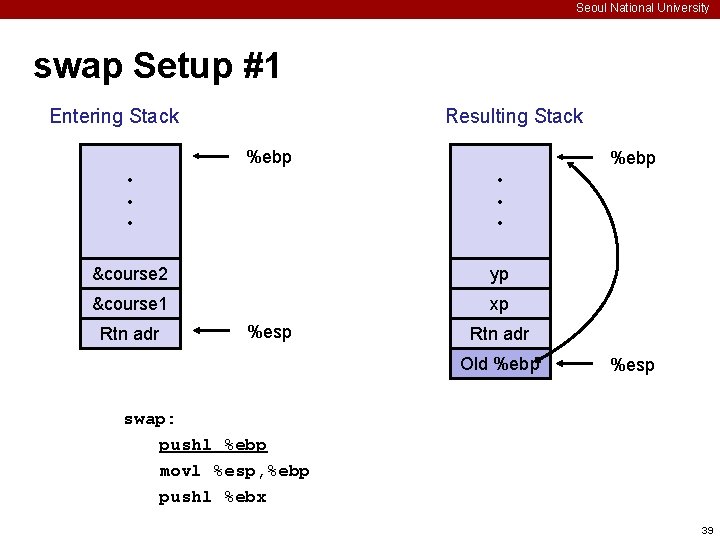 Seoul National University

swap Setup #1

Entering Stack

%ebp

•
•
•

&course2

&course1

Rtn adr

%esp

Resulting Stack

%ebp

•
•
•

yp

xp

Rtn adr

Old %ebp

%esp

swap:
pushl %ebp
movl %esp,%ebp
pushl %ebx

39